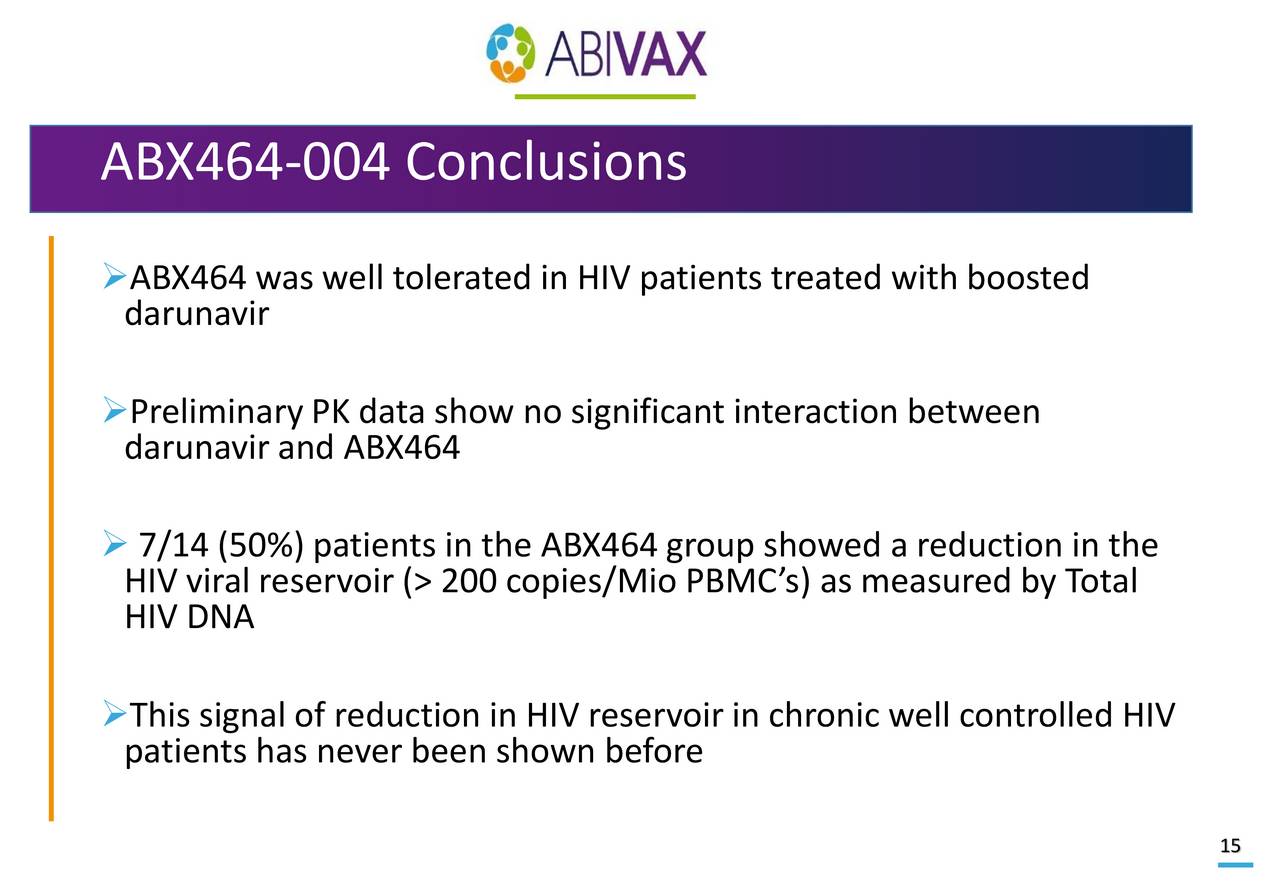 ABIVAX

ABX464-004 Conclusions

➢ABX464 was well tolerated in HIV patients treated with boosted darunavir

➢Preliminary PK data show no significant interaction between darunavir and ABX464

➢ 7/14 (50%) patients in the ABX464 group showed a reduction in the HIV viral reservoir (> 200 copies/Mio PBMC's) as measured by Total HIV DNA

➢This signal of reduction in HIV reservoir in chronic well controlled HIV patients has never been shown before

15